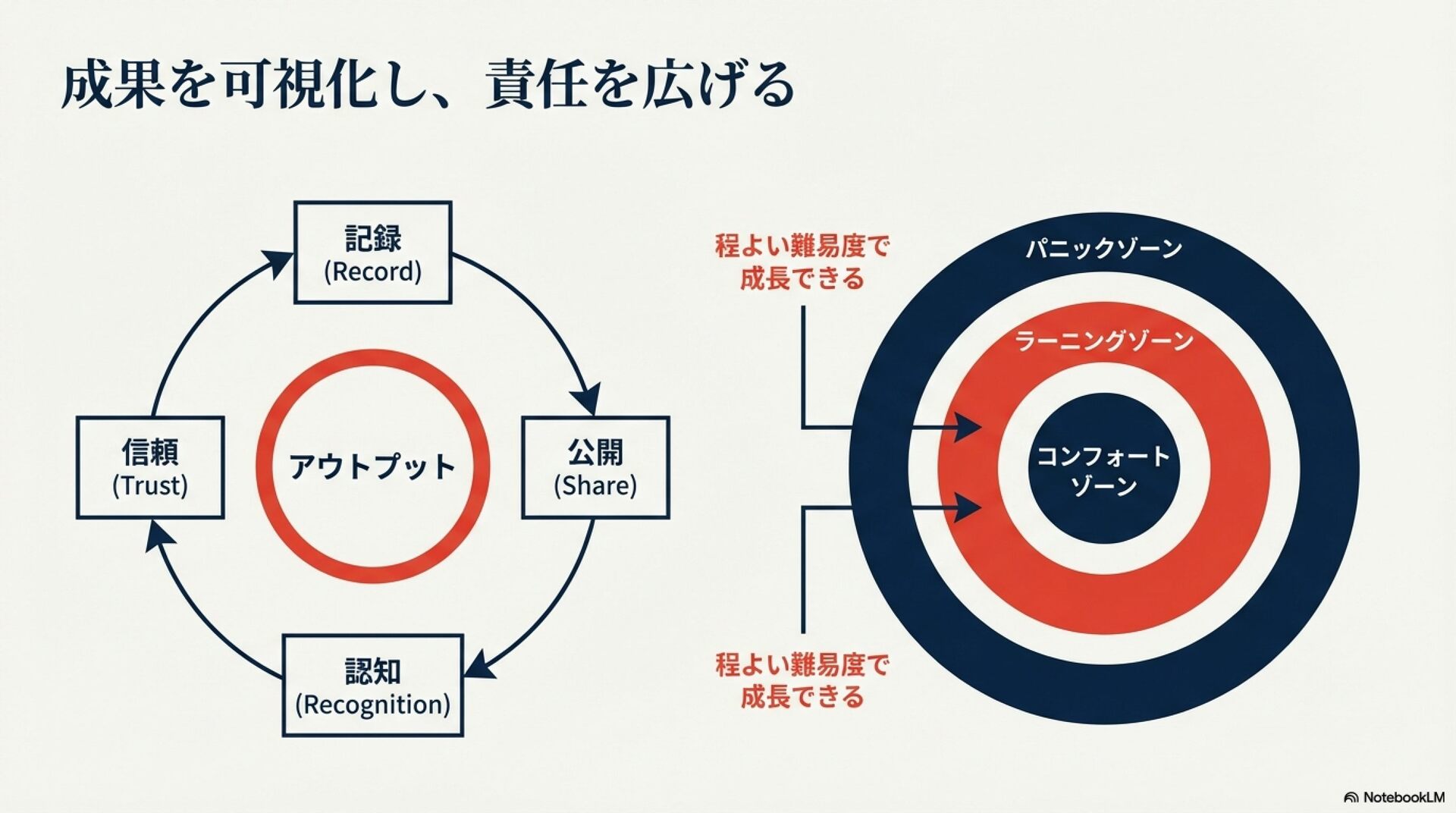 成果を可視化し、責任を広げる

記録
(Record)

公開
(Share)

認知
(Recognition)

信頼
(Trust)

アウトプット

程よい難易度で成長できる

パニックゾーン

ラーニングゾーン

コンフォートゾーン

程よい難易度で成長できる

NotebookLM